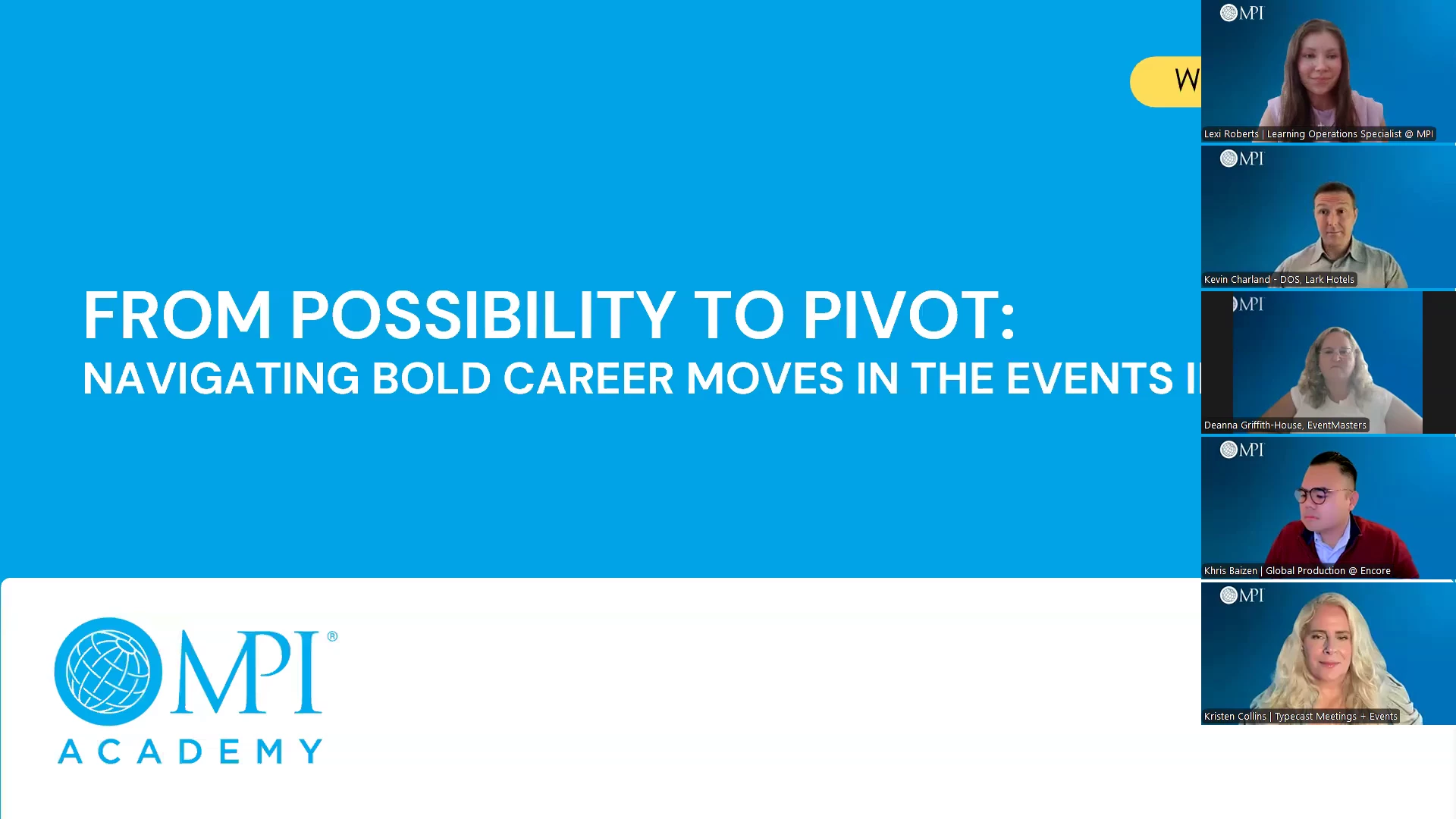 W

FROM POSSIBILITY TO PIVOT:
NAVIGATING BOLD CAREER MOVES IN THE EVENTS I

MPI®
ACADEMY

MPI
Lexi Roberts | Learning Operations Specialist @ MPI

MPI
Kevin Charland - DOS, Lark Hotels

MPI
Deanna Griffith-House, EventMasters

MPI
Khris Baizen | Global Production @ Encore

MPI
Kristen Collins | Typecast Meetings + Events